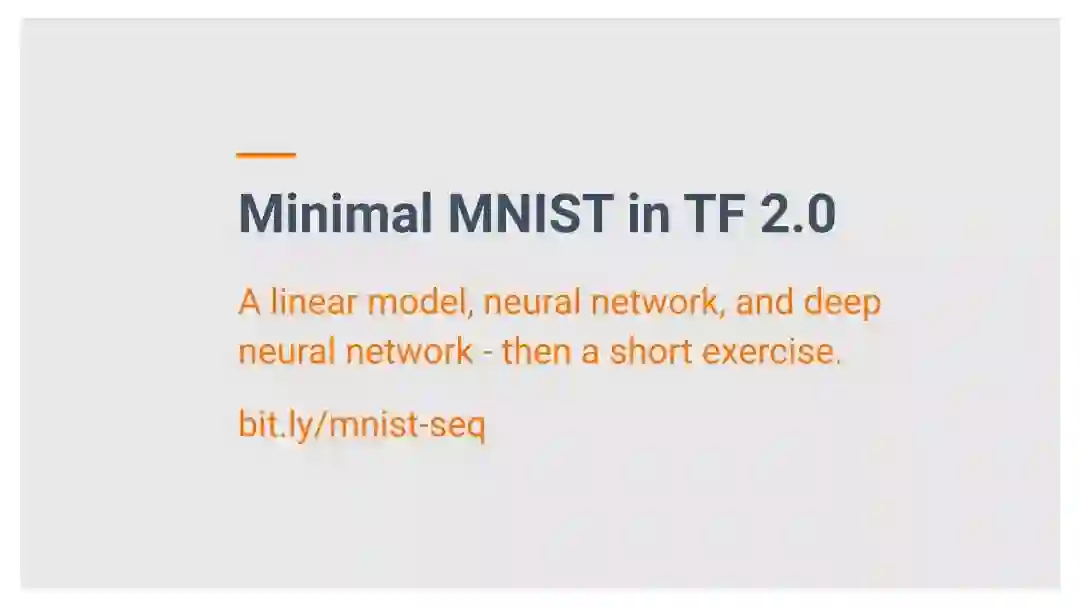 Minimal MNIST in TF 2.0

A linear model, neural network, and deep neural network - then a short exercise.

bit.ly/mnist-seq